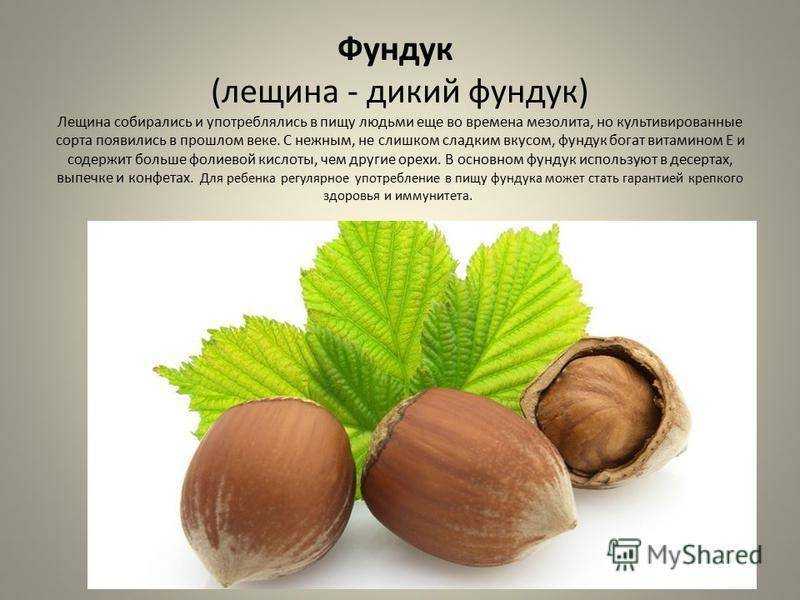 Фундук
(лещина - дикий фундук)

Лещина собирались и употреблялись в пищу людьми еще во времена мезолита, но культивированные сорта появились в прошлом веке. С нежным, не слишком сладким вкусом, фундук богат витамином Е и содержит больше фолиевой кислоты, чем другие орехи. В основном фундук используют в десертах, выпечке и конфетах. Для ребенка регулярное употребление в пищу фундука может стать гарантией крепкого здоровья и иммунитета.

MyShared